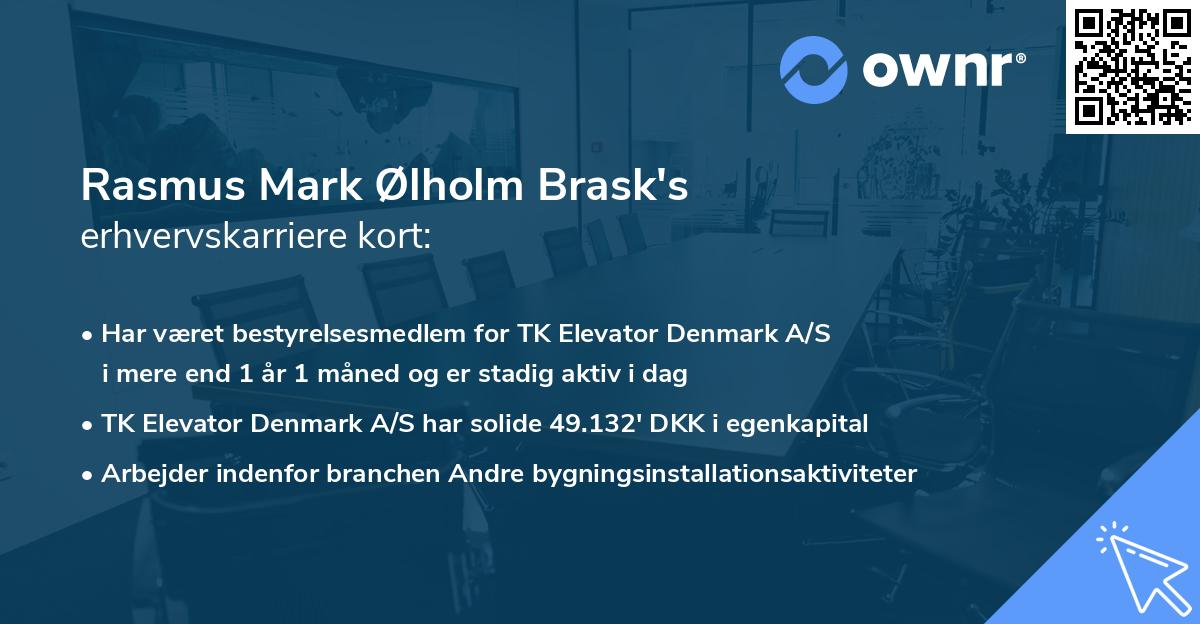 ownr®

Rasmus Mark Ølholm Brask's erhvervskarriere kort:

• Har været bestyrelsesmedlem for TK Elevator Denmark A/S i mere end 1 år 1 måned og er stadig aktiv i dag

• TK Elevator Denmark A/S har solide 49.132' DKK i egenkapital

• Arbejder indenfor branchen Andre bygningsinstallationsaktiviteter